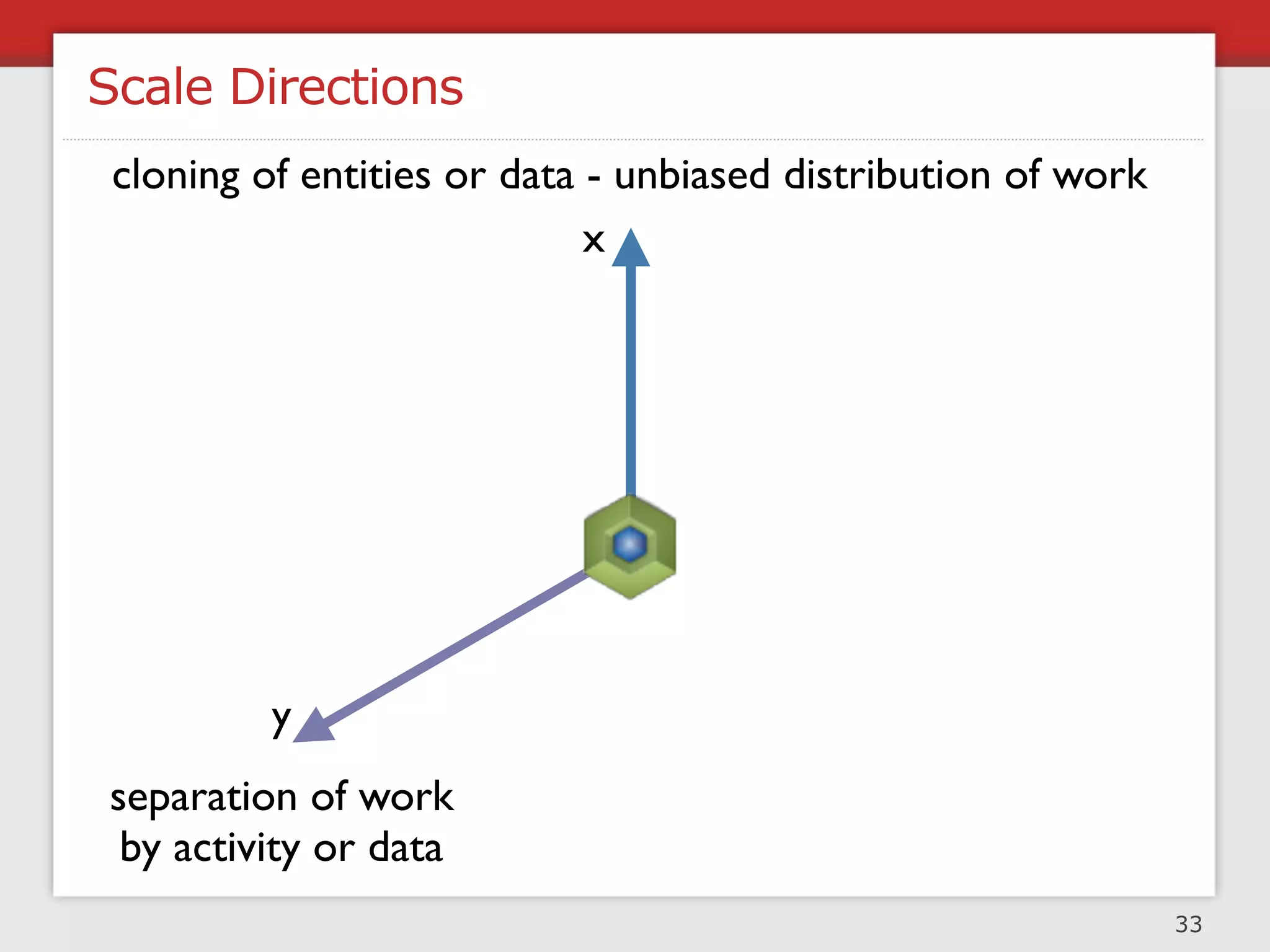 Scale Directions

cloning of entities or data - unbiased distribution of work

x

y

separation of work
by activity or data

33